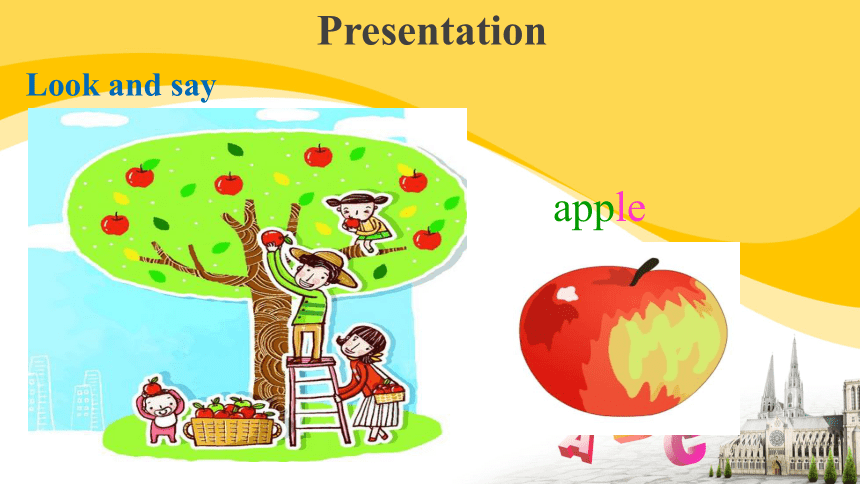 Presentation

Look and say

apple